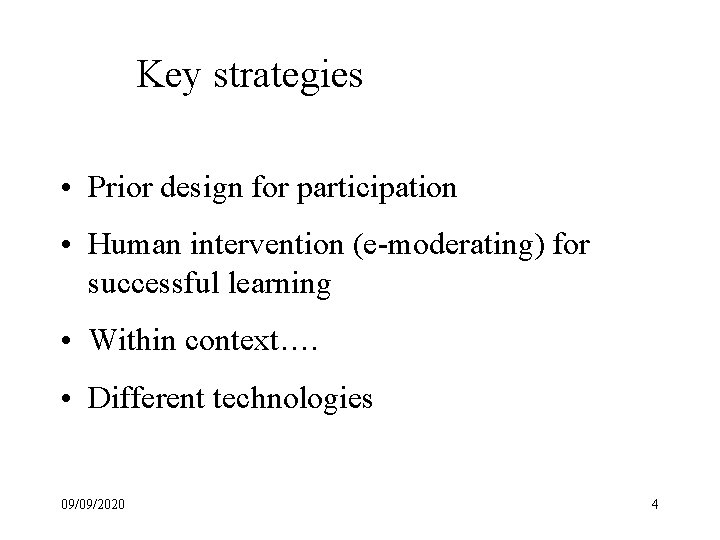 Key strategies

• Prior design for participation

• Human intervention (e-moderating) for successful learning

• Within context….

• Different technologies

09/09/2020

4